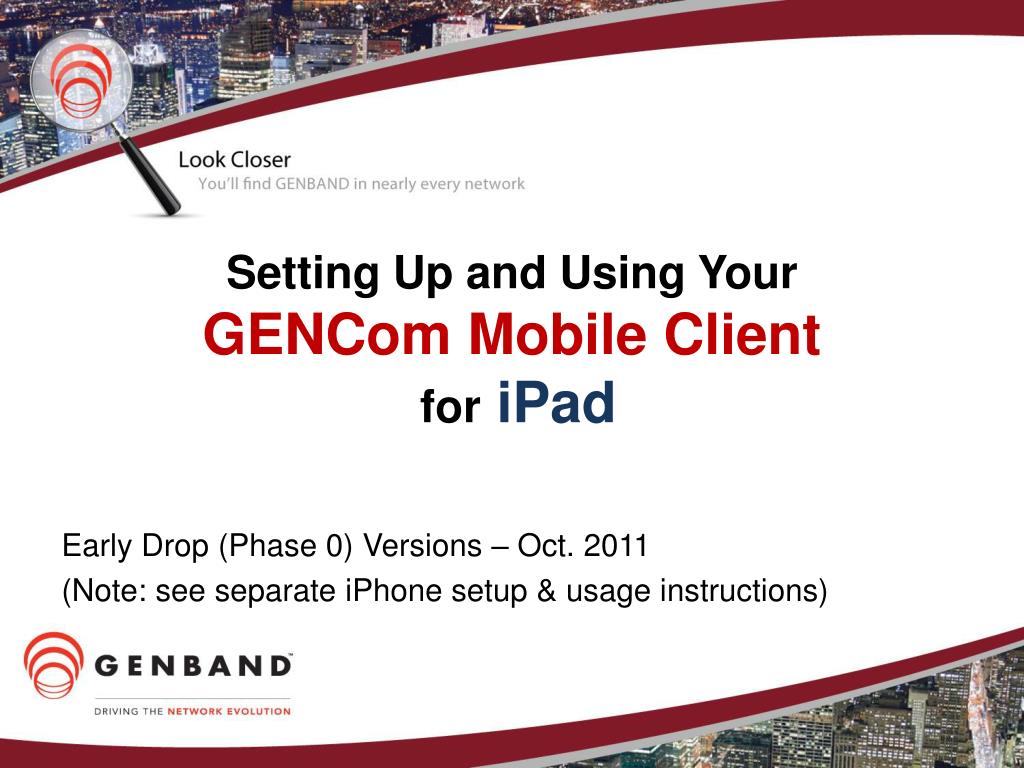 Look Closer
You'll find GENBAND in nearly every network

Setting Up and Using Your
GENCom Mobile Client
for iPad

Early Drop (Phase 0) Versions – Oct. 2011
(Note: see separate iPhone setup & usage instructions)

GENBAND™
DRIVING THE NETWORK EVOLUTION